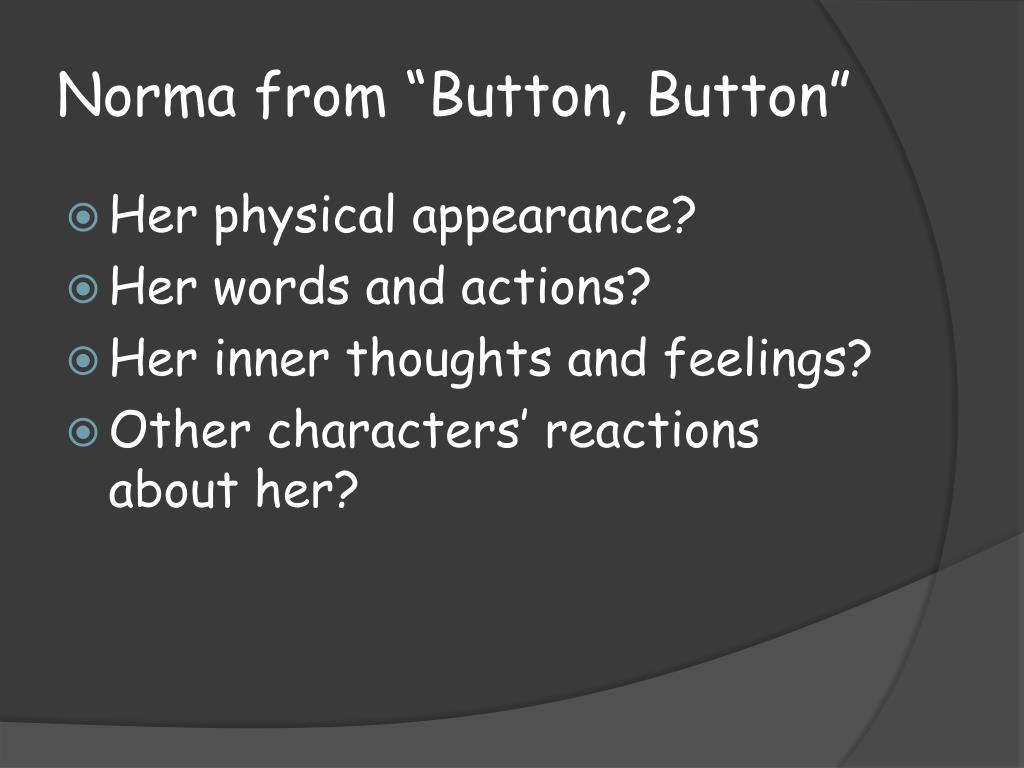 Norma from “Button, Button”

Her physical appearance?
Her words and actions?
Her inner thoughts and feelings?
Other characters’ reactions about her?